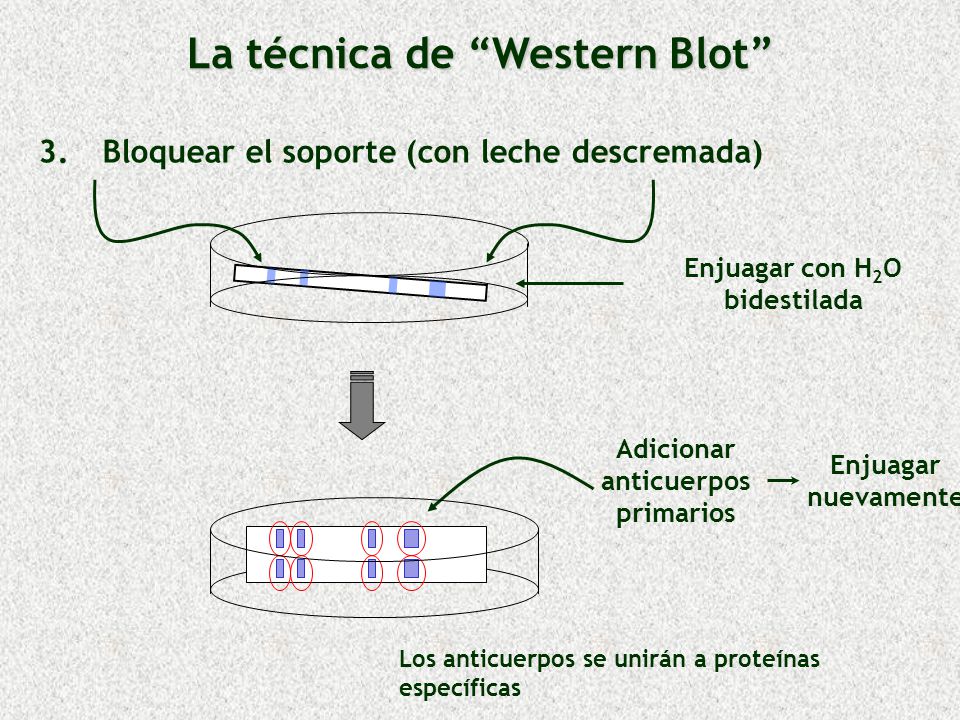 La técnica de “Western Blot”

3. Bloquear el soporte (con leche descremada)

Enjuagar con $H_2O$ bidestilada

Adicionar anticuerpos primarios

Enjuagar nuevamente

Los anticuerpos se unirán a proteínas específicas